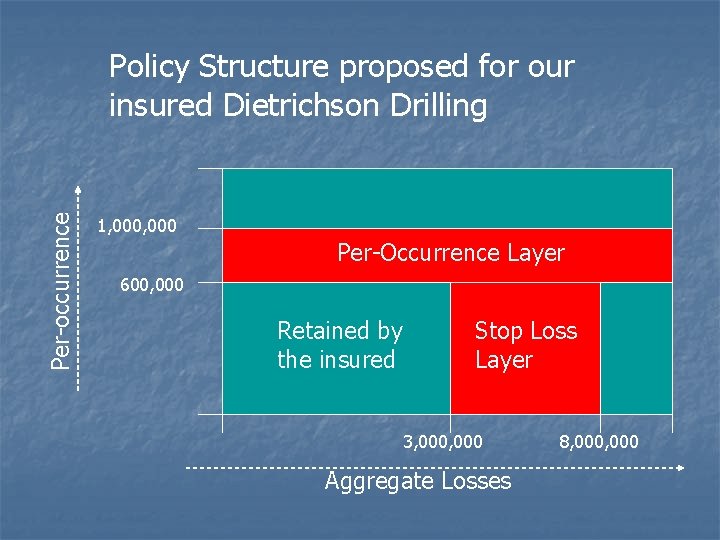 Policy Structure proposed for our insured Dietrichson Drilling

Per-occurrence

1,000,000

600,000

Per-Occurrence Layer

Retained by the insured

Stop Loss Layer

3,000,000

8,000,000

Aggregate Losses